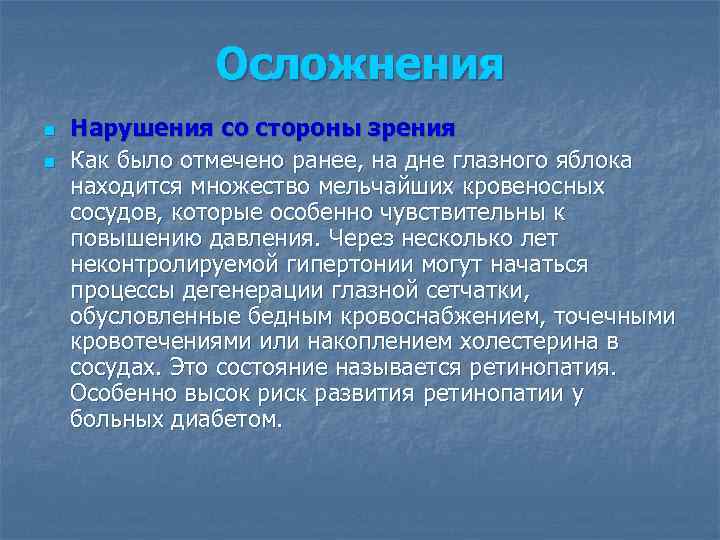 Осложнения

Нарушения со стороны зрения

Как было отмечено ранее, на дне глазного яблока находится множество мельчайших кровеносных сосудов, которые особенно чувствительны к повышению давления. Через несколько лет неконтролируемой гипертонии могут начаться процессы дегенерации глазной сетчатки, обусловленные бедным кровоснабжением, точечными кровотечениями или накоплением холестерина в сосудах. Это состояние называется ретинопатия. Особенно высок риск развития ретинопатии у больных диабетом.